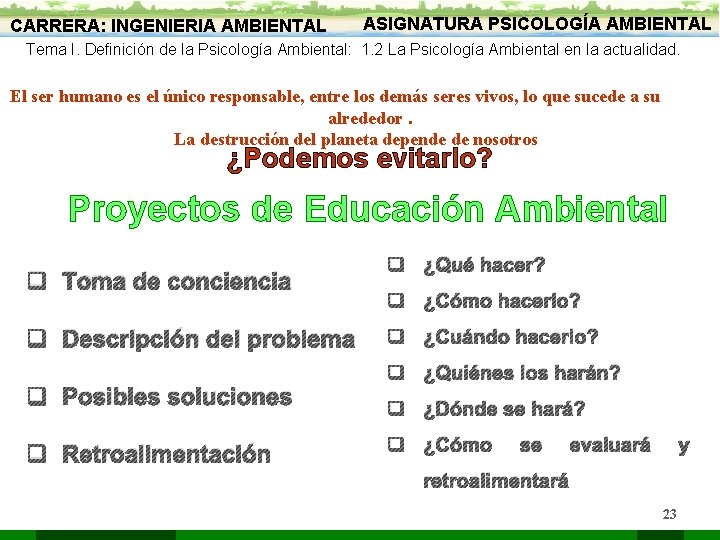 CARRERA: INGENIERIA AMBIENTAL ASIGNATURA PSICOLOGÍA AMBIENTAL

Tema I. Definición de la Psicología Ambiental: 1.2 La Psicología Ambiental en la actualidad.

El ser humano es el único responsable, entre los demás seres vivos, lo que sucede a su alrededor .
La destrucción del planeta depende de nosotros

¿Podemos evitarlo?

Proyectos de Educación Ambiental

❑ Toma de conciencia

❑ Descripción del problema

❑ Posibles soluciones

❑ Retroalimentación

❑ ¿Qué hacer?

❑ ¿Cómo hacerlo?

❑ ¿Cuándo hacerlo?

❑ ¿Quiénes los harán?

❑ ¿Dónde se hará?

❑ ¿Cómo se evaluará y retroalimentará

23